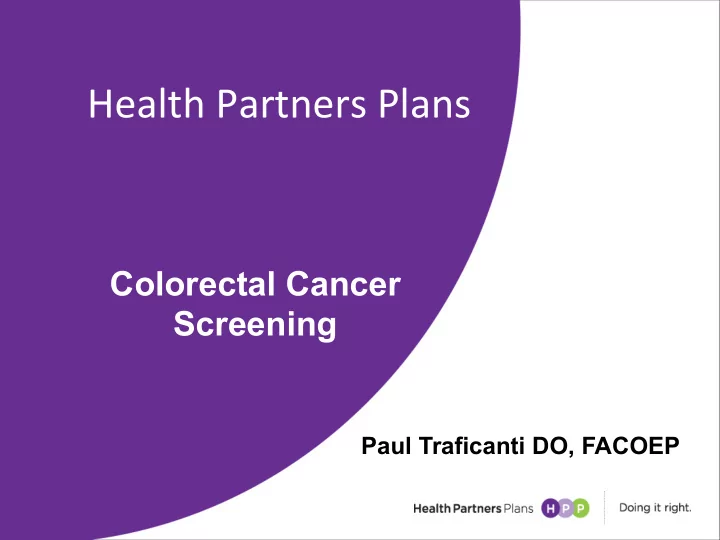 Health Partners Plans

Colorectal Cancer Screening

Paul Traficanti DO, FACOEP

Health Partners Plans HPP Doing it right.